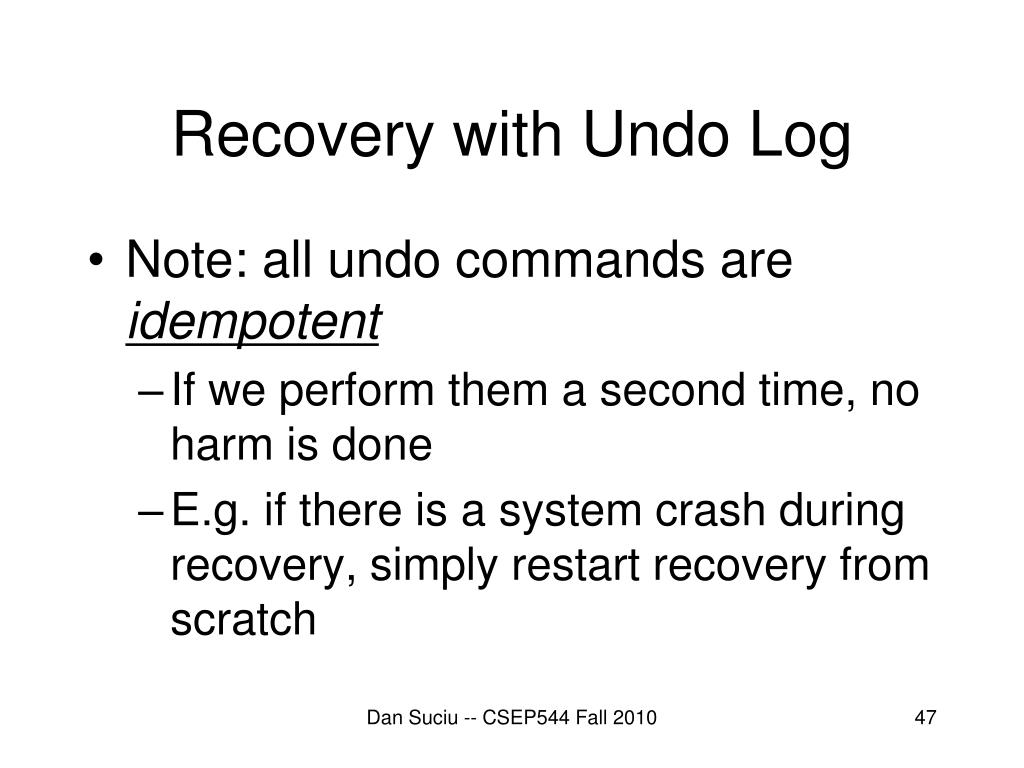 Recovery with Undo Log

• Note: all undo commands are idempotent
– If we perform them a second time, no harm is done
– E.g. if there is a system crash during recovery, simply restart recovery from scratch

Dan Suciu -- CSEP544 Fall 2010

47